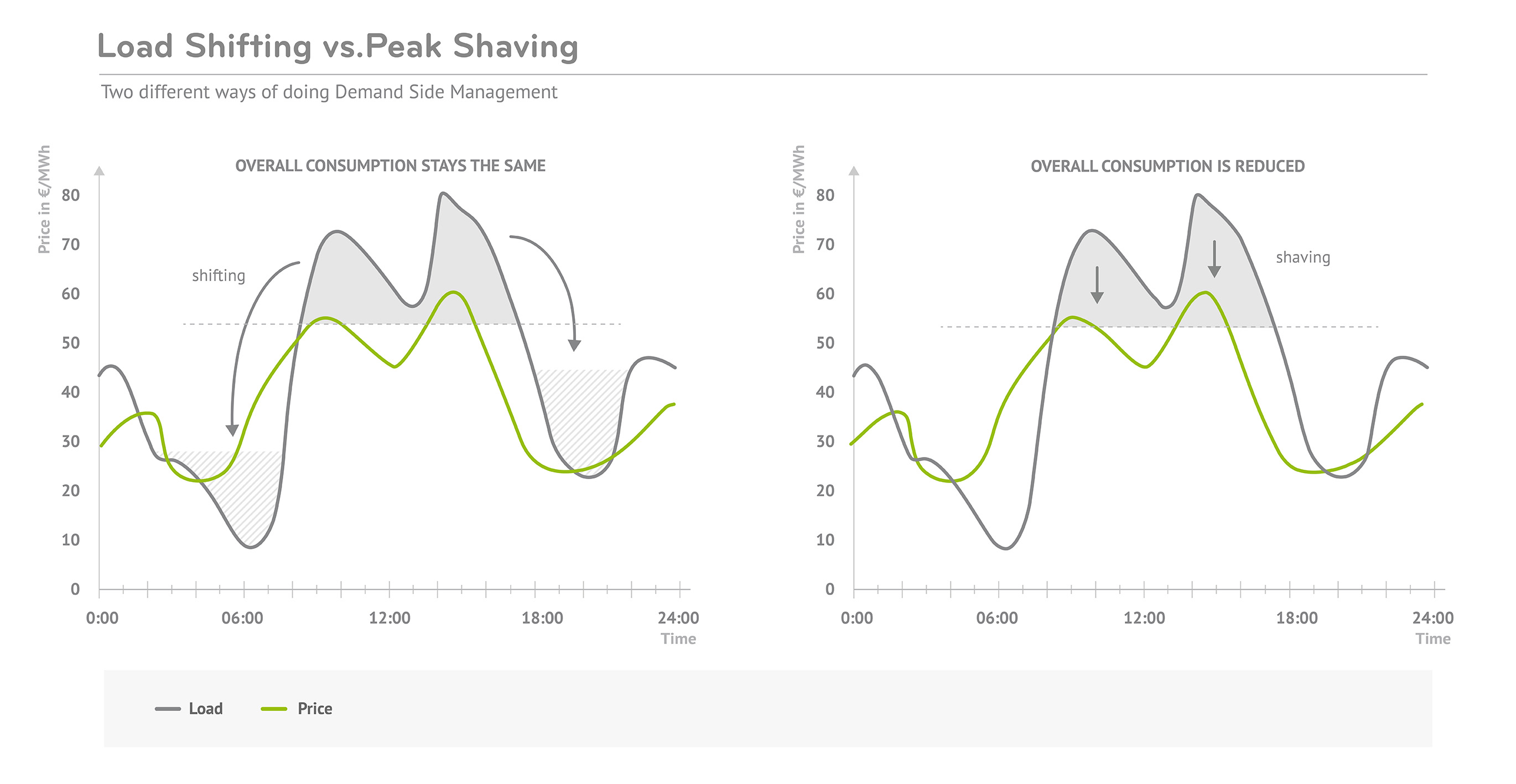 Load Shifting vs.Peak Shaving

Two different ways of doing Demand Side Management

OVERALL CONSUMPTION STAYS THE SAME

Price in €/MWh

80
70
60
50
40
30
20
10
0

shifting

0:00 06:00 12:00 18:00 24:00
Time

OVERALL CONSUMPTION IS REDUCED

Price in €/MWh

80
70
60
50
40
30
20
10
0

shaving

0:00 06:00 12:00 18:00 24:00
Time

Load Price